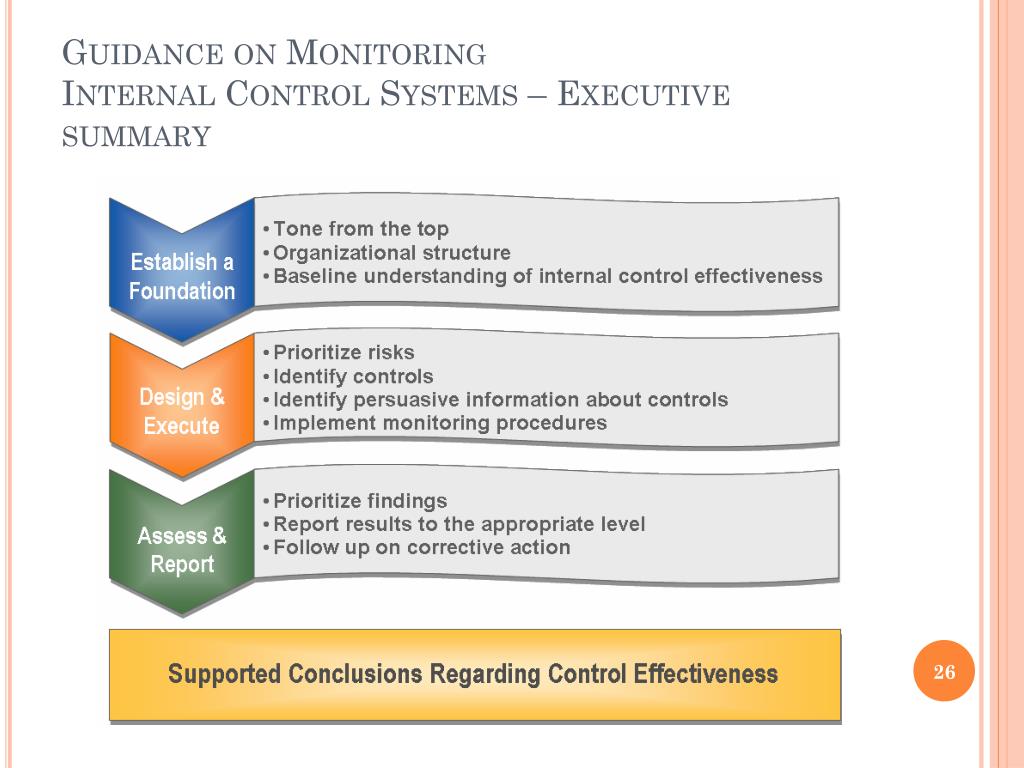 GUIDANCE ON MONITORING
INTERNAL CONTROL SYSTEMS – EXECUTIVE SUMMARY

Establish a Foundation

• Tone from the top
• Organizational structure
• Baseline understanding of internal control effectiveness

Design & Execute

• Prioritize risks
• Identify controls
• Identify persuasive information about controls
• Implement monitoring procedures

Assess & Report

• Prioritize findings
• Report results to the appropriate level
• Follow up on corrective action

Supported Conclusions Regarding Control Effectiveness

26